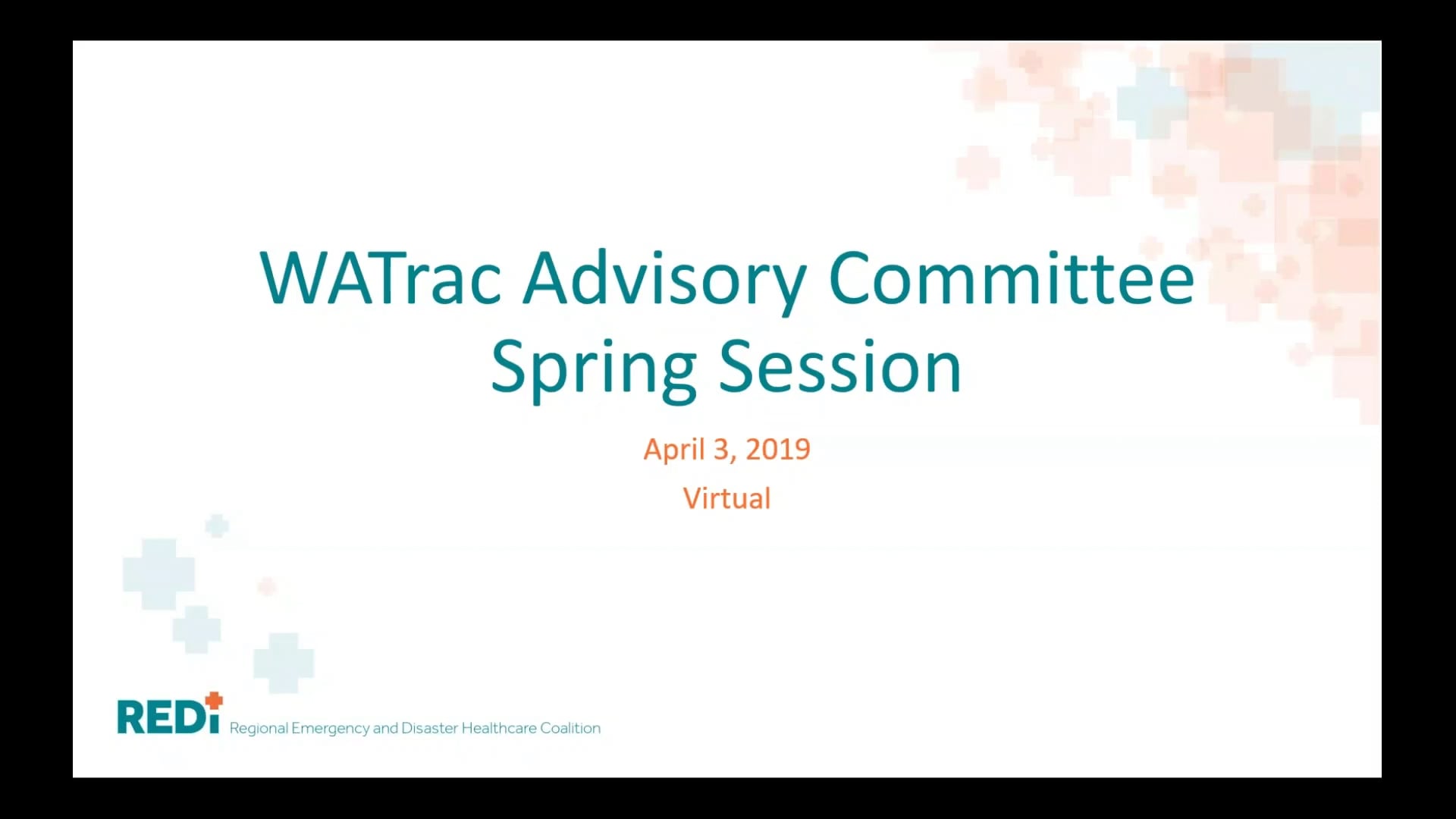 WATrac Advisory Committee
Spring Session

April 3, 2019

Virtual

REDi Regional Emergency and Disaster Healthcare Coalition